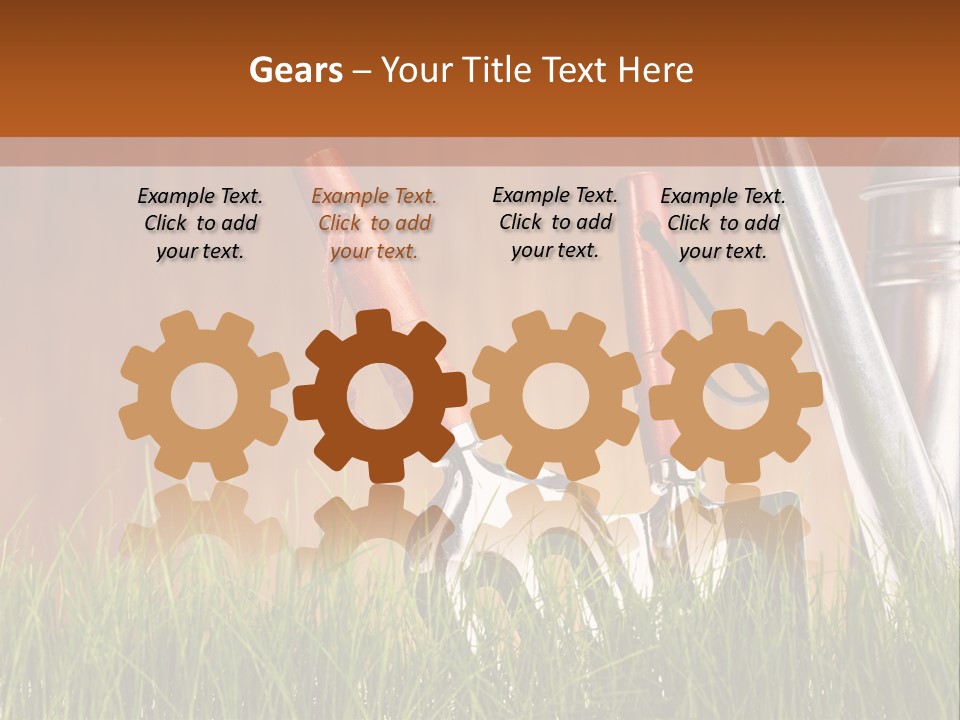 Gears – Your Title Text Here

Example Text. Click to add your text.

Example Text. Click to add your text.

Example Text. Click to add your text.

Example Text. Click to add your text.